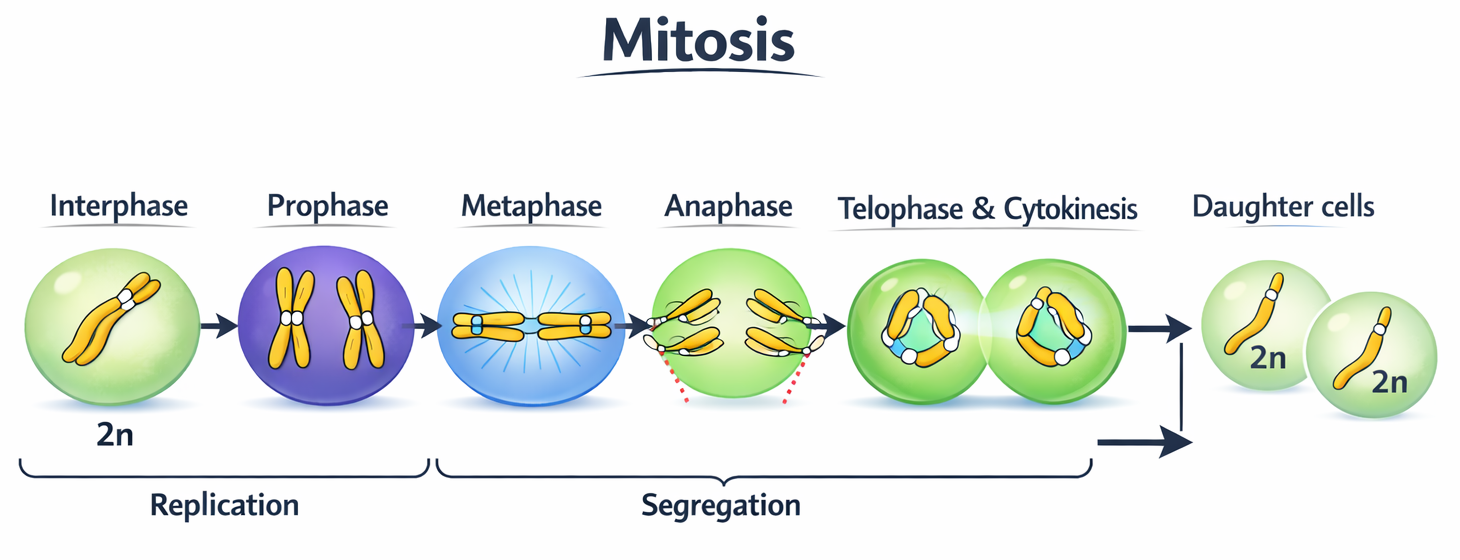 Mitosis

Interphase

Prophase

Metaphase

Anaphase

Telophase & Cytokinesis

Daughter cells

2n

2n

2n

Replication

Segregation